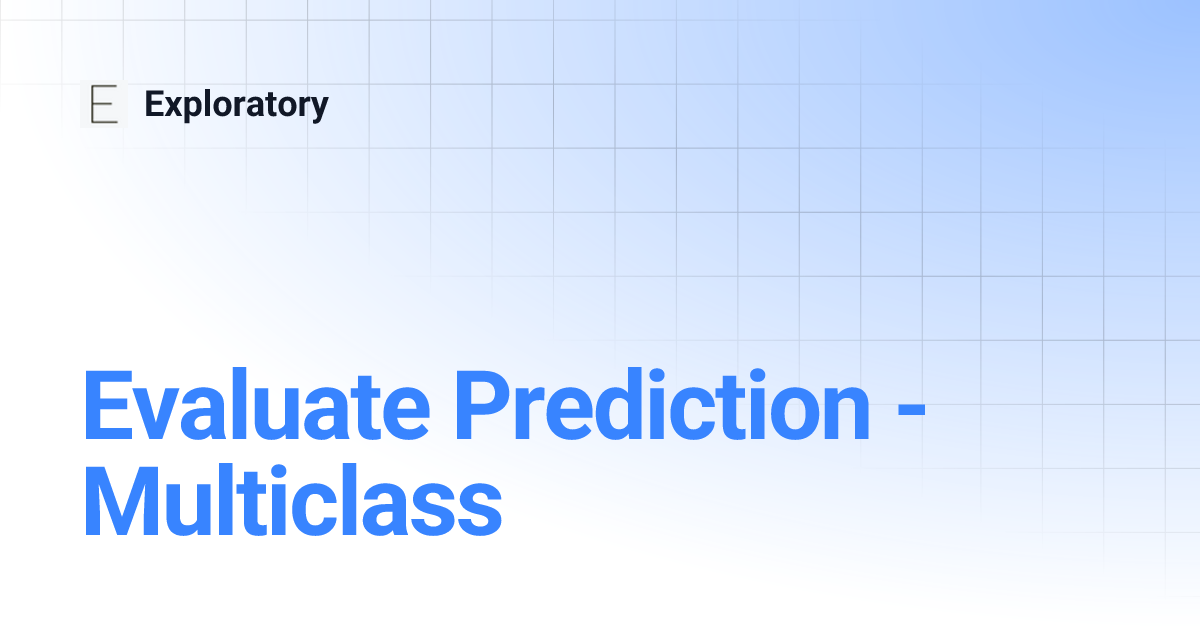 E Exploratory

Evaluate Prediction - Multiclass